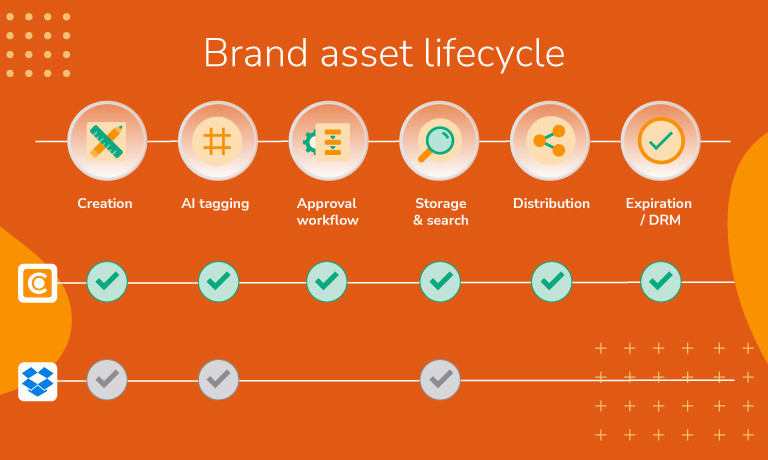 Brand asset lifecycle

Creation

AI tagging

Approval workflow

Storage & search

Distribution

Expiration / DRM